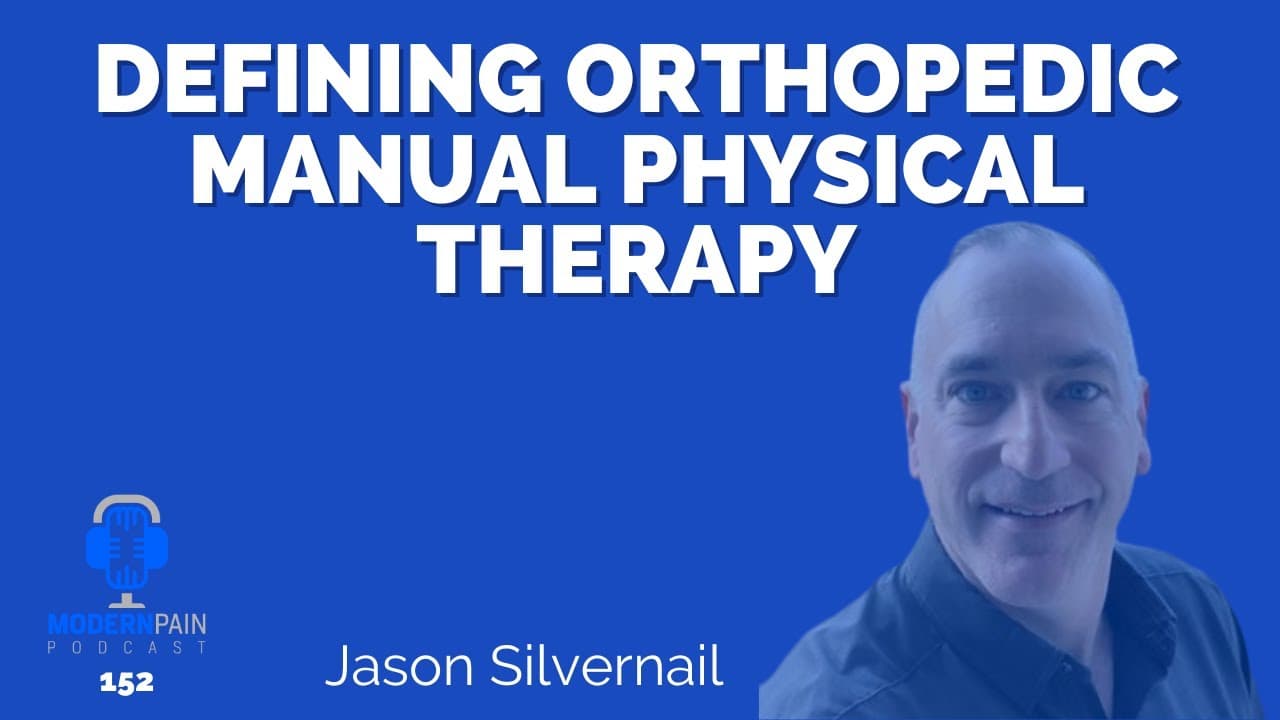 DEFINING ORTHOPEDIC MANUAL PHYSICAL THERAPY

MODERNPAIN
PODCAST
152

Jason Silvernail